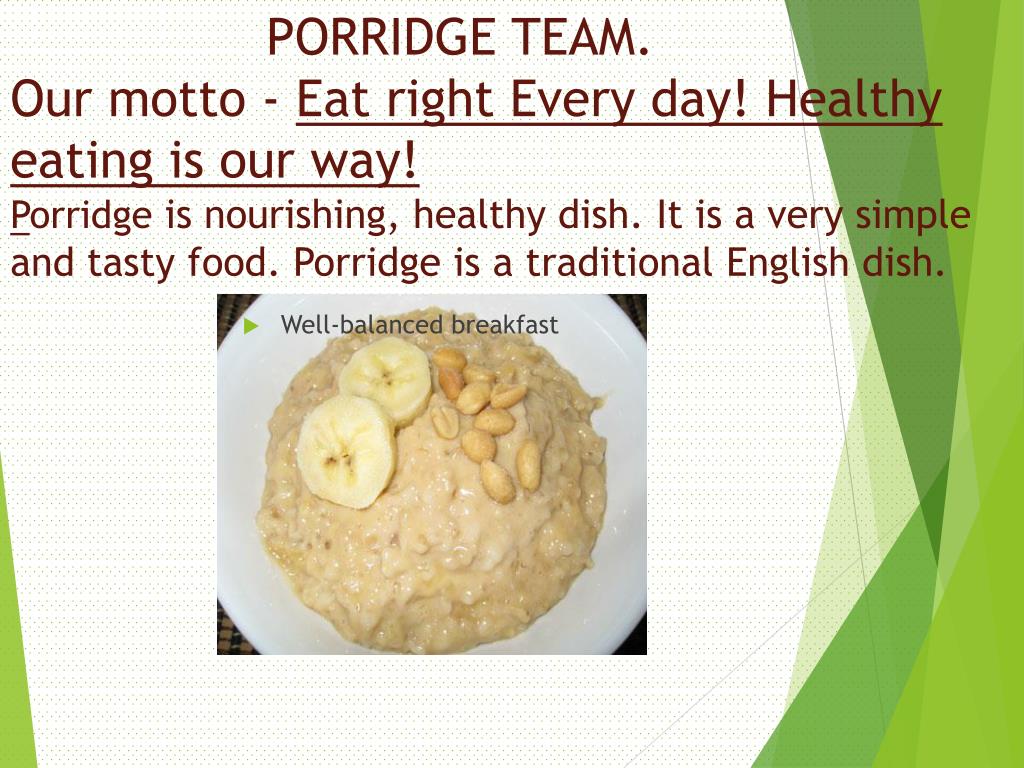 PORRIDGE TEAM.

Our motto - Eat right Every day! Healthy eating is our way!

Porridge is nourishing, healthy dish. It is a very simple and tasty food. Porridge is a traditional English dish.

Well-balanced breakfast